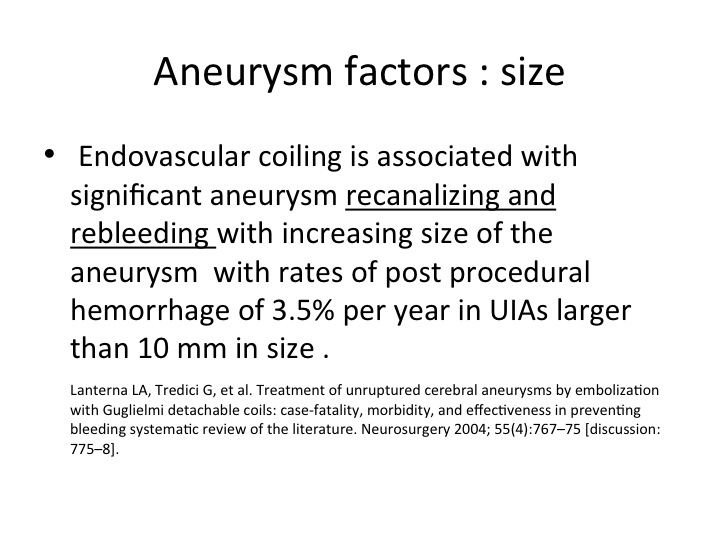 Aneurysm factors : size

• Endovascular coiling is associated with significant aneurysm recanalizing and rebleeding with increasing size of the aneurysm with rates of post procedural hemorrhage of 3.5% per year in UIAs larger than 10 mm in size .

Lanterna LA, Tredici G, et al. Treatment of unruptured cerebral aneurysms by embolization with Guglielmi detachable coils: case-fatality, morbidity, and effectiveness in preventing bleeding systematic review of the literature. Neurosurgery 2004; 55(4):767–75 [discussion: 775–8].